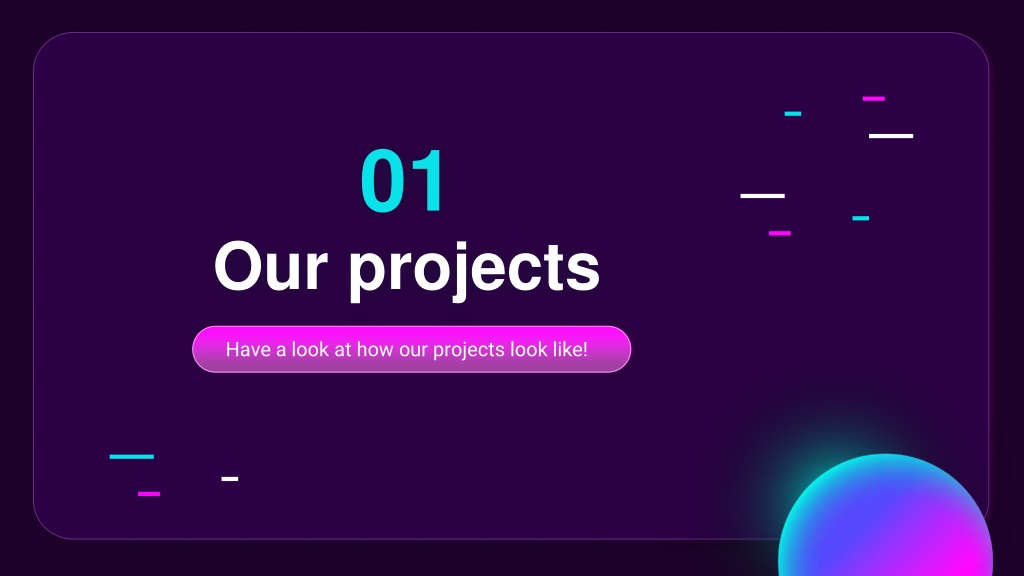 01
Our projects

Have a look at how our projects look like!